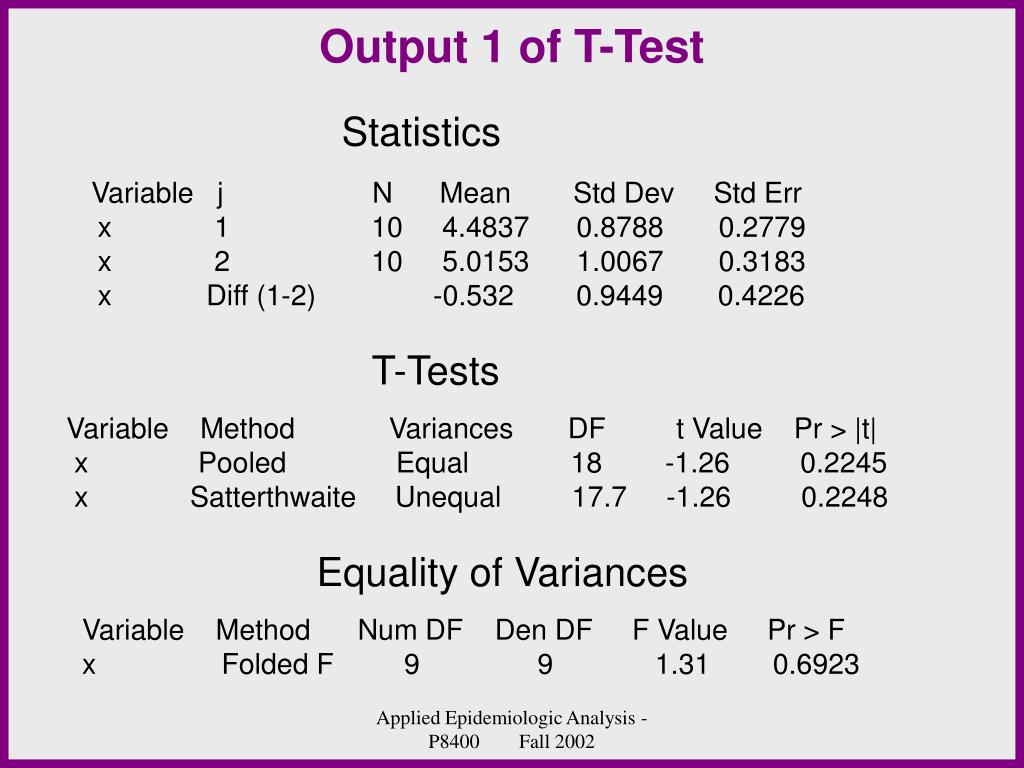 Output 1 of T-Test

Statistics

| Variable | j | N | Mean | Std Dev | Std Err |
|---|---|---|---|---|---|
| x | 1 | 10 | 4.4837 | 0.8788 | 0.2779 |
| x | 2 | 10 | 5.0153 | 1.0067 | 0.3183 |
| x | Diff (1-2) | | -0.532 | 0.9449 | 0.4226 |

T-Tests

| Variable | Method | Variances | DF | t Value | Pr > \|t\| |
|---|---|---|---|---|---|
| x | Pooled | Equal | 18 | -1.26 | 0.2245 |
| x | Satterthwaite | Unequal | 17.7 | -1.26 | 0.2248 |

Equality of Variances

| Variable | Method | Num DF | Den DF | F Value | Pr > F |
|---|---|---|---|---|---|
| x | Folded F | 9 | 9 | 1.31 | 0.6923 |

Applied Epidemiologic Analysis - P8400 Fall 2002